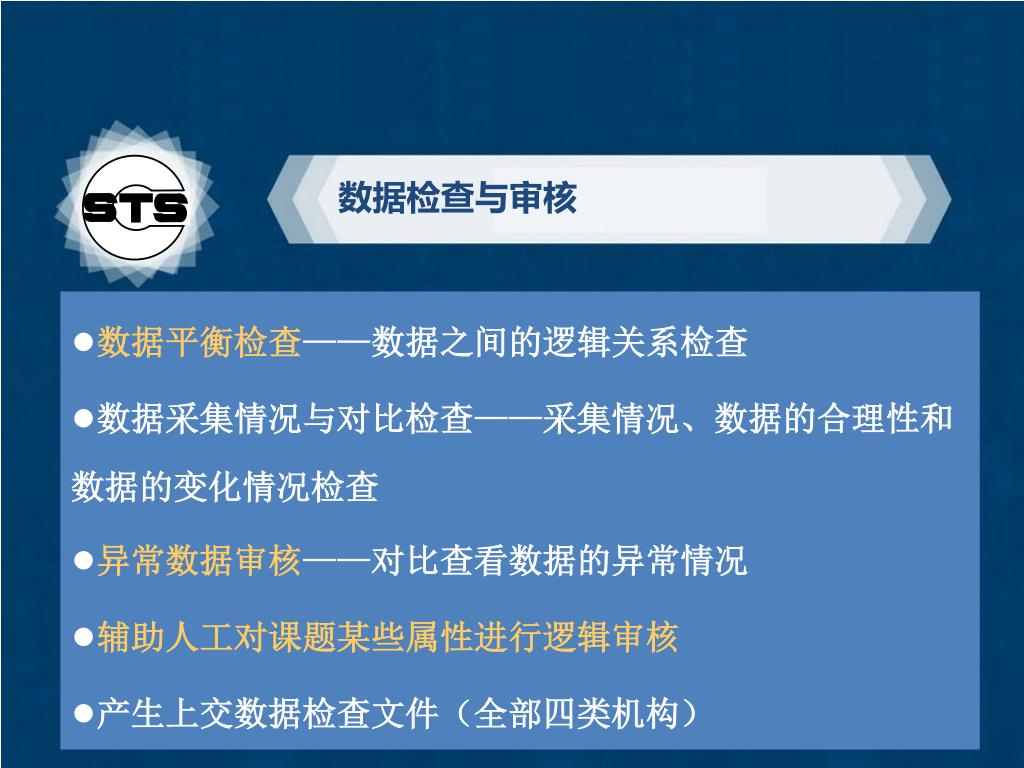 STS

数据检查与审核

●数据平衡检查——数据之间的逻辑关系检查

●数据采集情况与对比检查——采集情况、数据的合理性和数据的变化情况检查

●异常数据审核——对比查看数据的异常情况

●辅助人工对课题某些属性进行逻辑审核

●产生上交数据检查文件（全部四类机构）